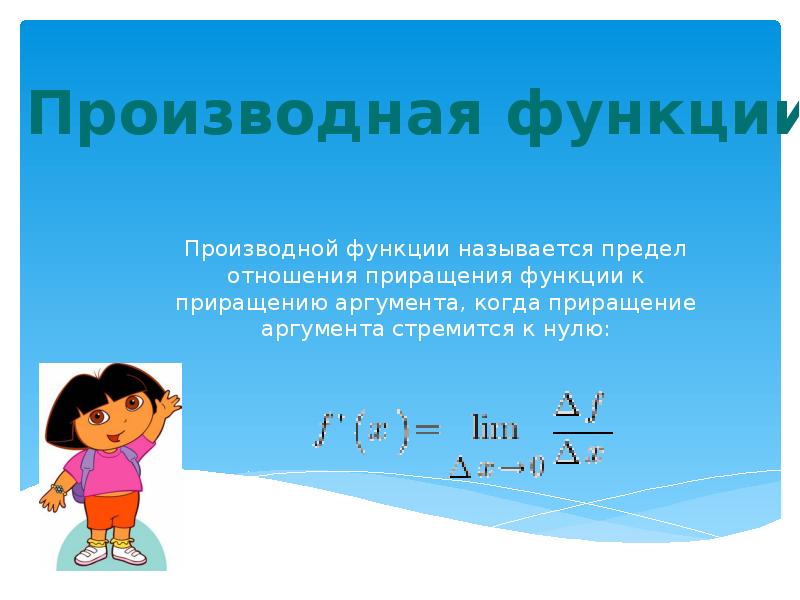 Производная функции

Производной функции называется предел отношения приращения функции к приращению аргумента, когда приращение аргумента стремится к нулю:

$f'(x) = \lim_{\Delta x \to 0} \frac{\Delta f}{\Delta x}$